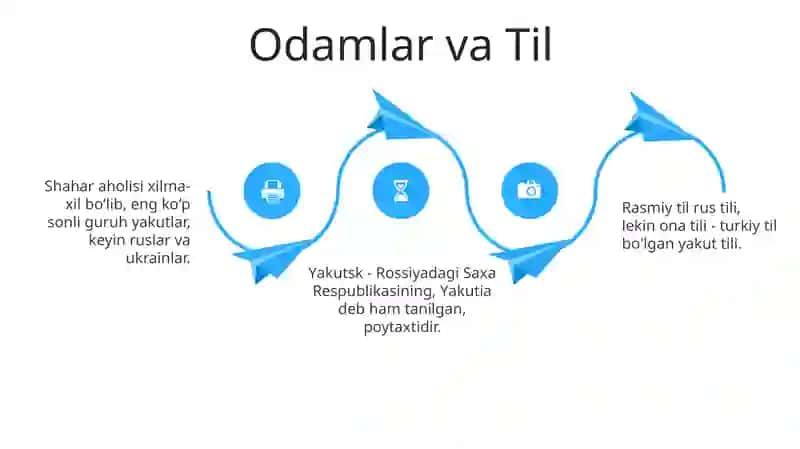 Odamlar va Til

Shahar aholisi xilma-xil bo'lib, eng ko'p sonli guruh yakutlar, keyin ruslar va ukrainlar.

Yakutsk - Rossiyadagi Saxa Respublikasining, Yakutia deb ham tanilgan, poytaxtidir.

Rasmiy til rus tili, lekin ona tili - turkiy til bo'lgan yakut tili.